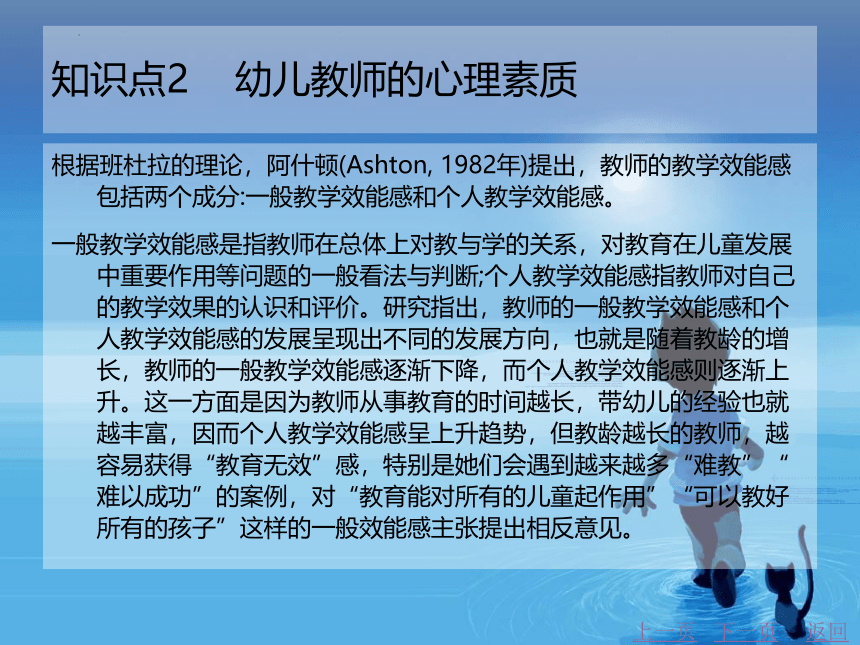 知识点2　幼儿教师的心理素质

根据班杜拉的理论，阿什顿(Ashton, 1982年)提出，教师的教学效能感包括两个成分:一般教学效能感和个人教学效能感。

一般教学效能感是指教师在总体上对教与学的关系，对教育在儿童发展中重要作用等问题的一般看法与判断;个人教学效能感指教师对自己的教学效果的认识和评价。研究指出，教师的一般教学效能感和个人教学效能感的发展呈现出不同的发展方向，也就是随着教龄的增长，教师的一般教学效能感逐渐下降，而个人教学效能感则逐渐上升。这一方面是因为教师从事教育的时间越长，带幼儿的经验也就越丰富，因而个人教学效能感呈上升趋势，但教龄越长的教师，越容易获得“教育无效”感，特别是她们会遇到越来越多“难教”“难以成功”的案例，对“教育能对所有的儿童起作用”“可以教好所有的孩子”这样的一般效能感主张提出相反意见。

上一页　下一页　返回